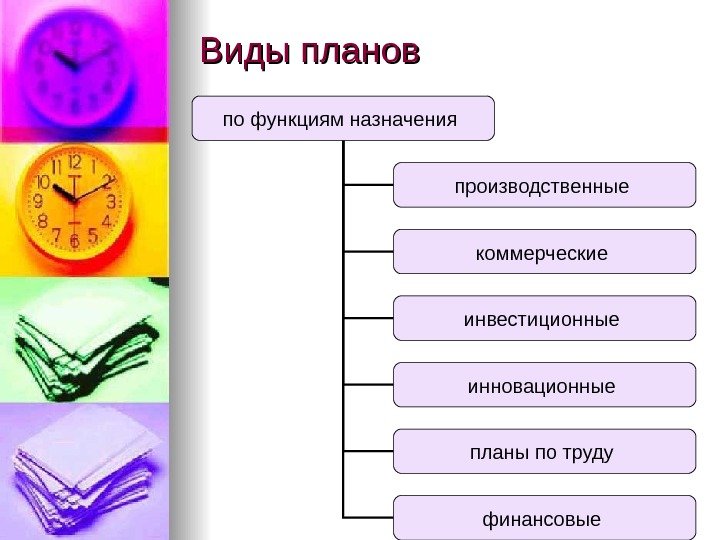 Виды планов

по функциям назначения

производственные

коммерческие

инвестиционные

инновационные

планы по труду

финансовые